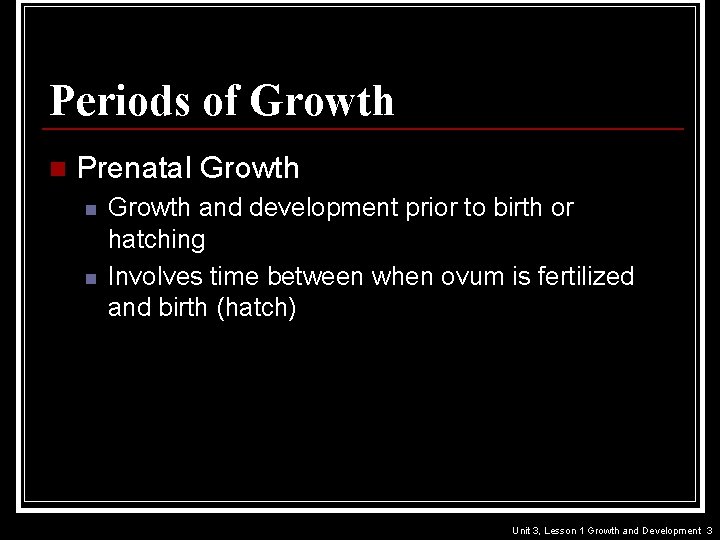 Periods of Growth

Prenatal Growth

Growth and development prior to birth or hatching

Involves time between when ovum is fertilized and birth (hatch)

Unit 3, Lesson 1 Growth and Development 3